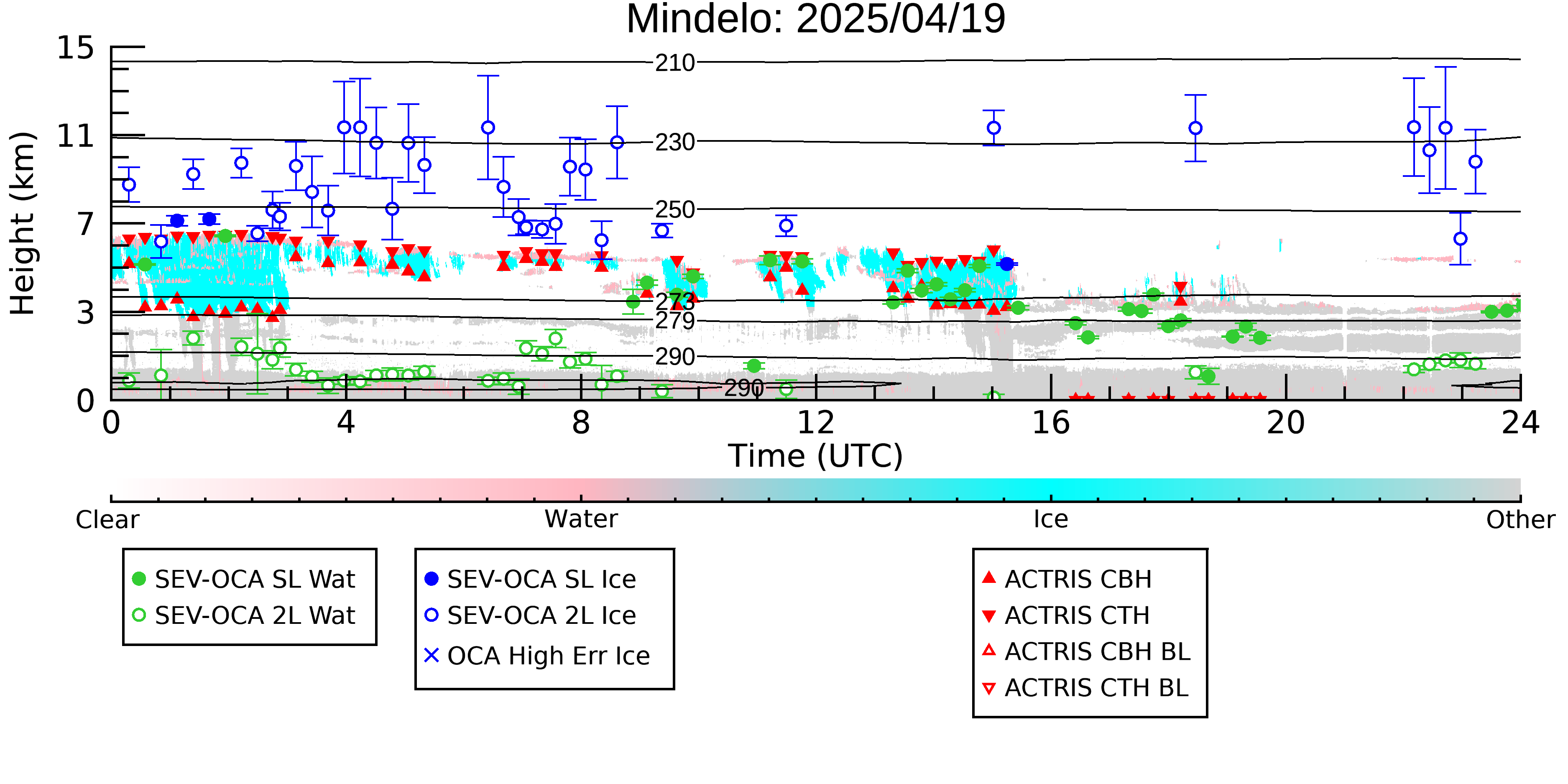 Mindelo: 2025/04/19

Height (km)

15
11
7
3
0

210
230
250
273
279
290
290

0
4
8
12
16
20
24

Time (UTC)

Clear
Water
Ice
Other

SEV-OCA SL Wat
SEV-OCA 2L Wat

SEV-OCA SL Ice
SEV-OCA 2L Ice
OCA High Err Ice

ACTRIS CBH
ACTRIS CTH
ACTRIS CBH BL
ACTRIS CTH BL